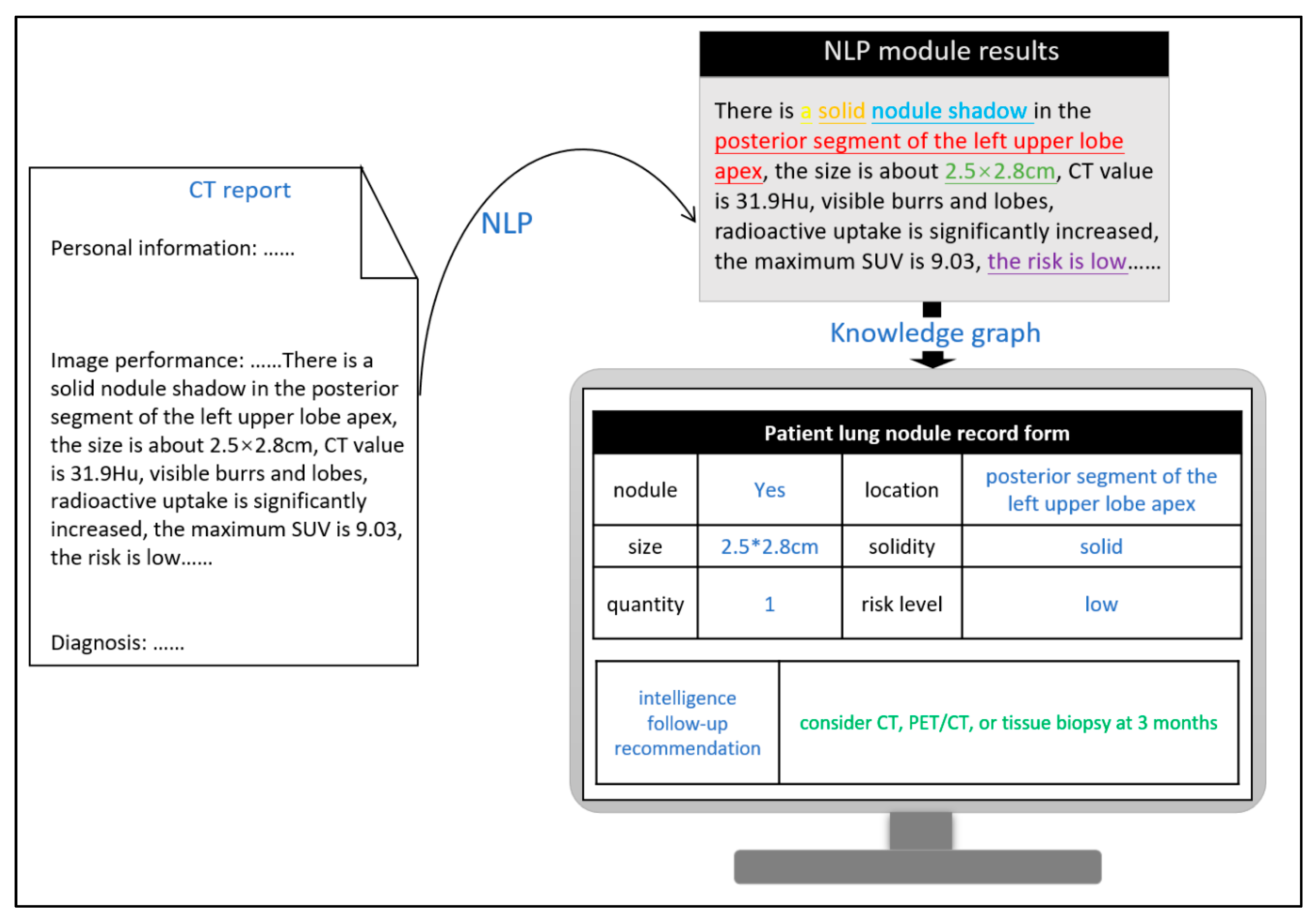 CT report

Personal information: ......

Image performance: ......There is a solid nodule shadow in the posterior segment of the left upper lobe apex, the size is about 2.5×2.8cm, CT value is 31.9Hu, visible burrs and lobes, radioactive uptake is significantly increased, the maximum SUV is 9.03, the risk is low......

Diagnosis: ......

NLP

NLP module results

There is a solid nodule shadow in the posterior segment of the left upper lobe apex, the size is about 2.5×2.8cm, CT value is 31.9Hu, visible burrs and lobes, radioactive uptake is significantly increased, the maximum SUV is 9.03, the risk is low......

Knowledge graph

Patient lung nodule record form

| nodule | Yes | location | posterior segment of the left upper lobe apex |
|---|---|---|---|
| size | 2.5*2.8cm | solidity | solid |
| quantity | 1 | risk level | low |

| intelligence follow-up recommendation | consider CT, PET/CT, or tissue biopsy at 3 months |
|---|---|